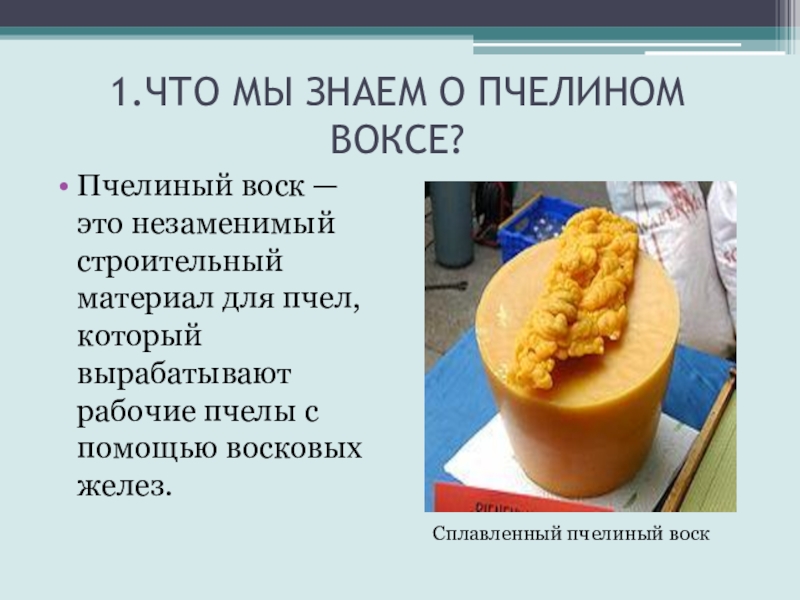 1.ЧТО МЫ ЗНАЕМ О ПЧЕЛИНОМ ВОКСЕ?

• Пчелиный воск — это незаменимый строительный материал для пчел, который вырабатывают рабочие пчелы с помощью восковых желез.

Сплавленный пчелиный воск